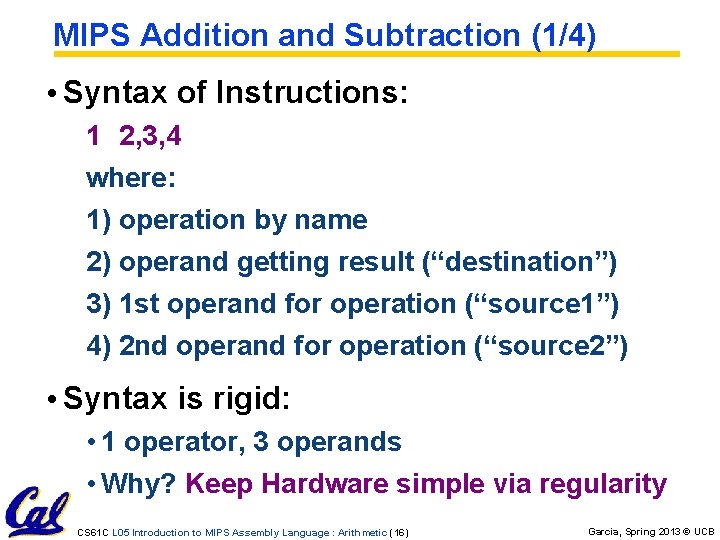 MIPS Addition and Subtraction (1/4)

• Syntax of Instructions:

1 2,3,4

where:

1) operation by name

2) operand getting result (“destination”)

3) 1st operand for operation (“source1”)

4) 2nd operand for operation (“source2”)

• Syntax is rigid:

• 1 operator, 3 operands

• Why? Keep Hardware simple via regularity

Cal

CS61C L05 Introduction to MIPS Assembly Language : Arithmetic (16)

Garcia, Spring 2013 © UCB